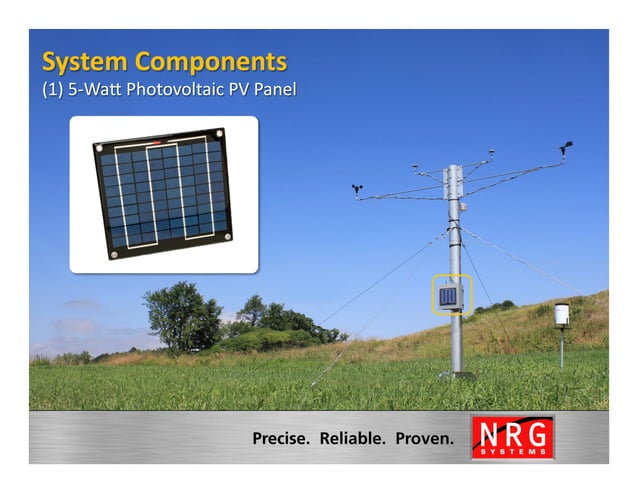 System Components
(1) 5-Watt Photovoltaic PV Panel

Precise. Reliable. Proven.

NRG
SYSTEMS